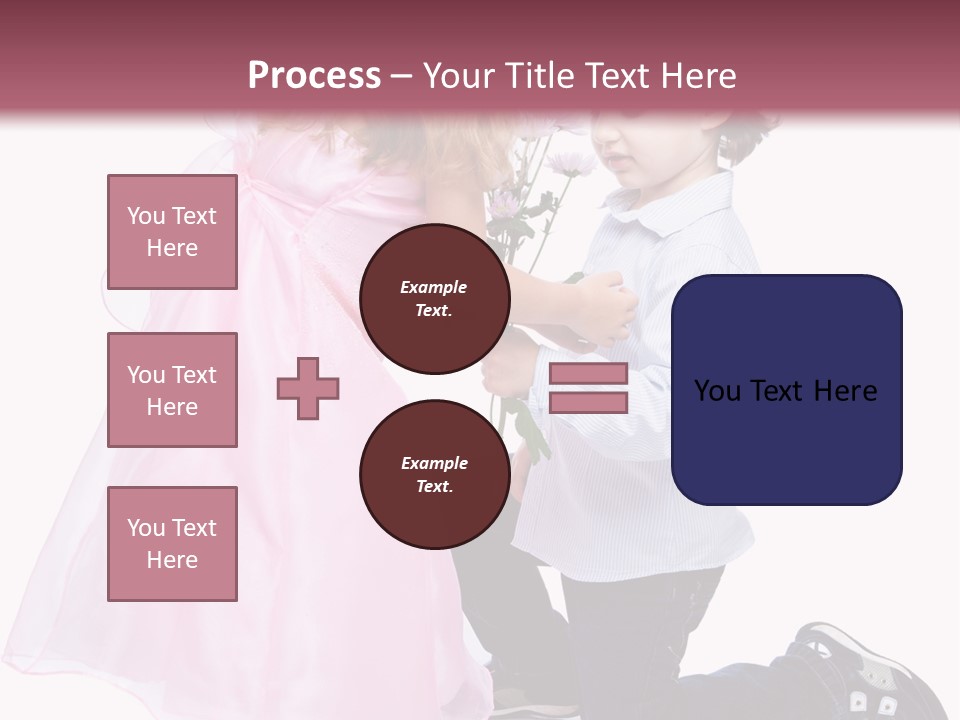 Process – Your Title Text Here

You Text Here

You Text Here

You Text Here

Example Text.

Example Text.

You Text Here